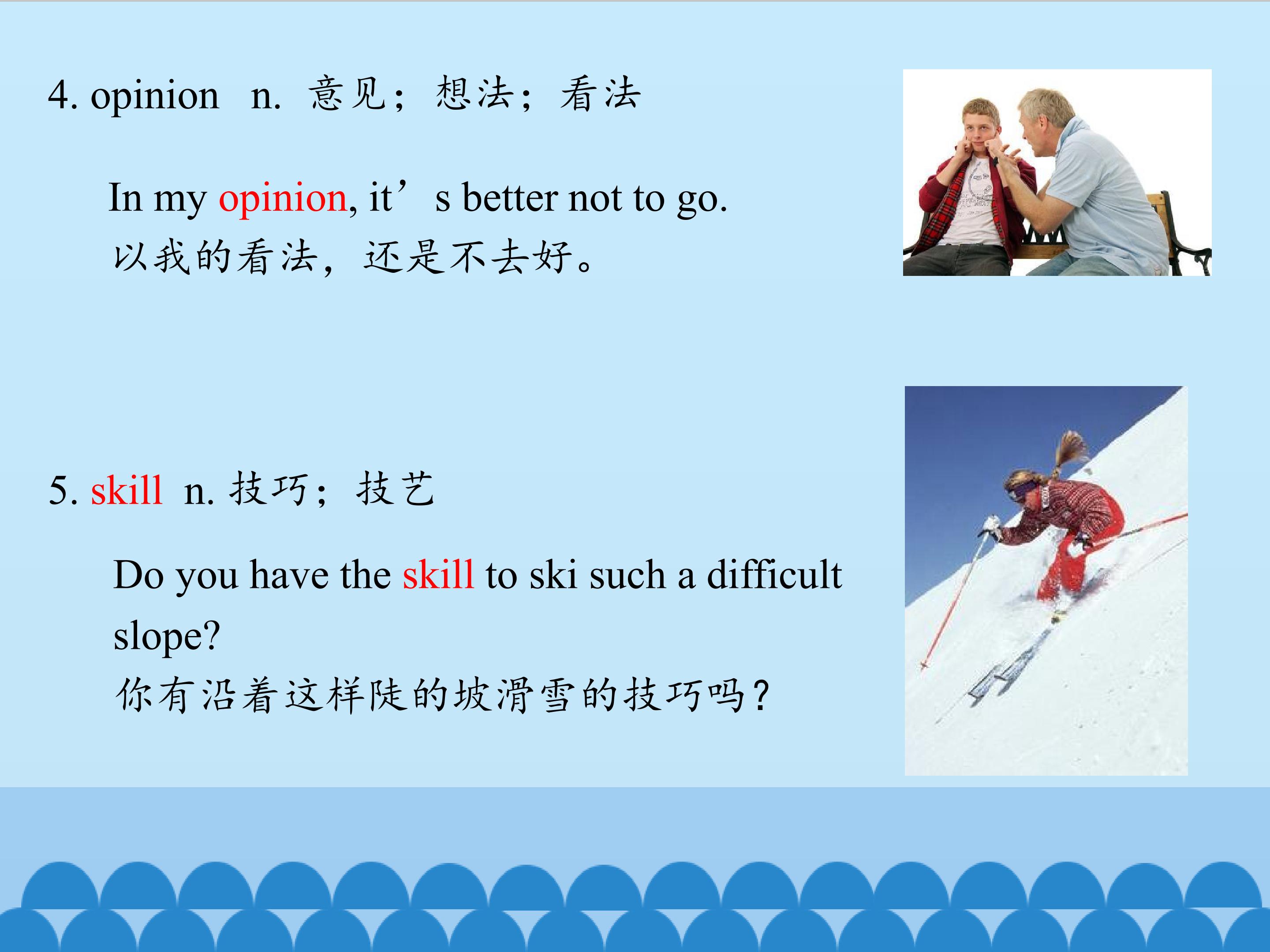 4. opinion n. 意见；想法；看法

In my opinion, it's better not to go.
以我的看法，还是不去好。

5. skill n. 技巧；技艺

Do you have the skill to ski such a difficult slope?
你有沿着这样陡的坡滑雪的技巧吗？